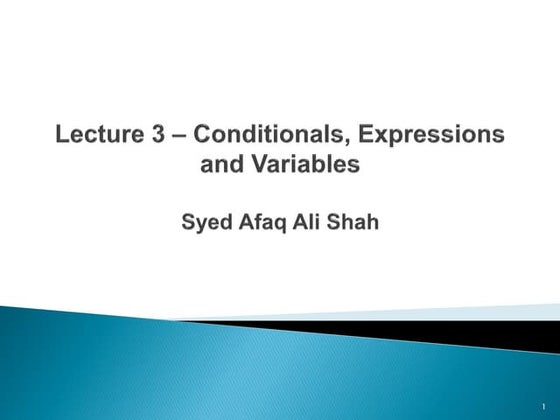 Lecture 3 – Conditionals, Expressions and Variables

Syed Afaq Ali Shah

1